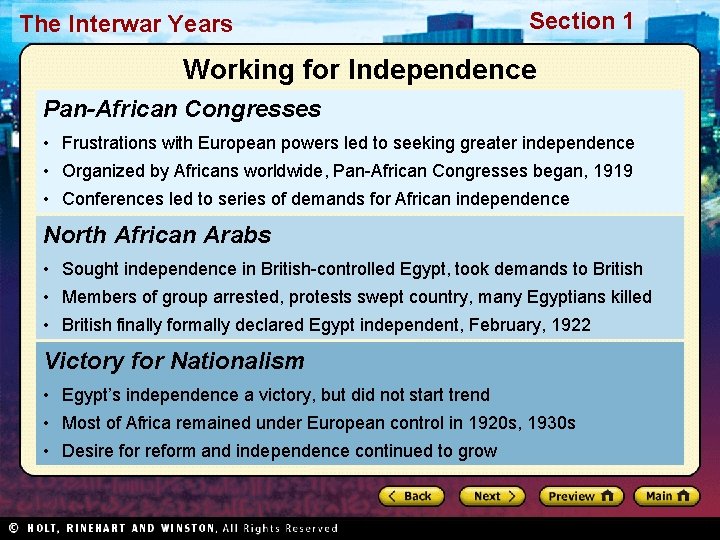 The Interwar Years

Section 1

Working for Independence

Pan-African Congresses

• Frustrations with European powers led to seeking greater independence
• Organized by Africans worldwide, Pan-African Congresses began, 1919
• Conferences led to series of demands for African independence

North African Arabs

• Sought independence in British-controlled Egypt, took demands to British
• Members of group arrested, protests swept country, many Egyptians killed
• British finally formally declared Egypt independent, February, 1922

Victory for Nationalism

• Egypt's independence a victory, but did not start trend
• Most of Africa remained under European control in 1920s, 1930s
• Desire for reform and independence continued to grow

Back Next Preview Main

© HOLT, RINEHART AND WINSTON, All Rights Reserved